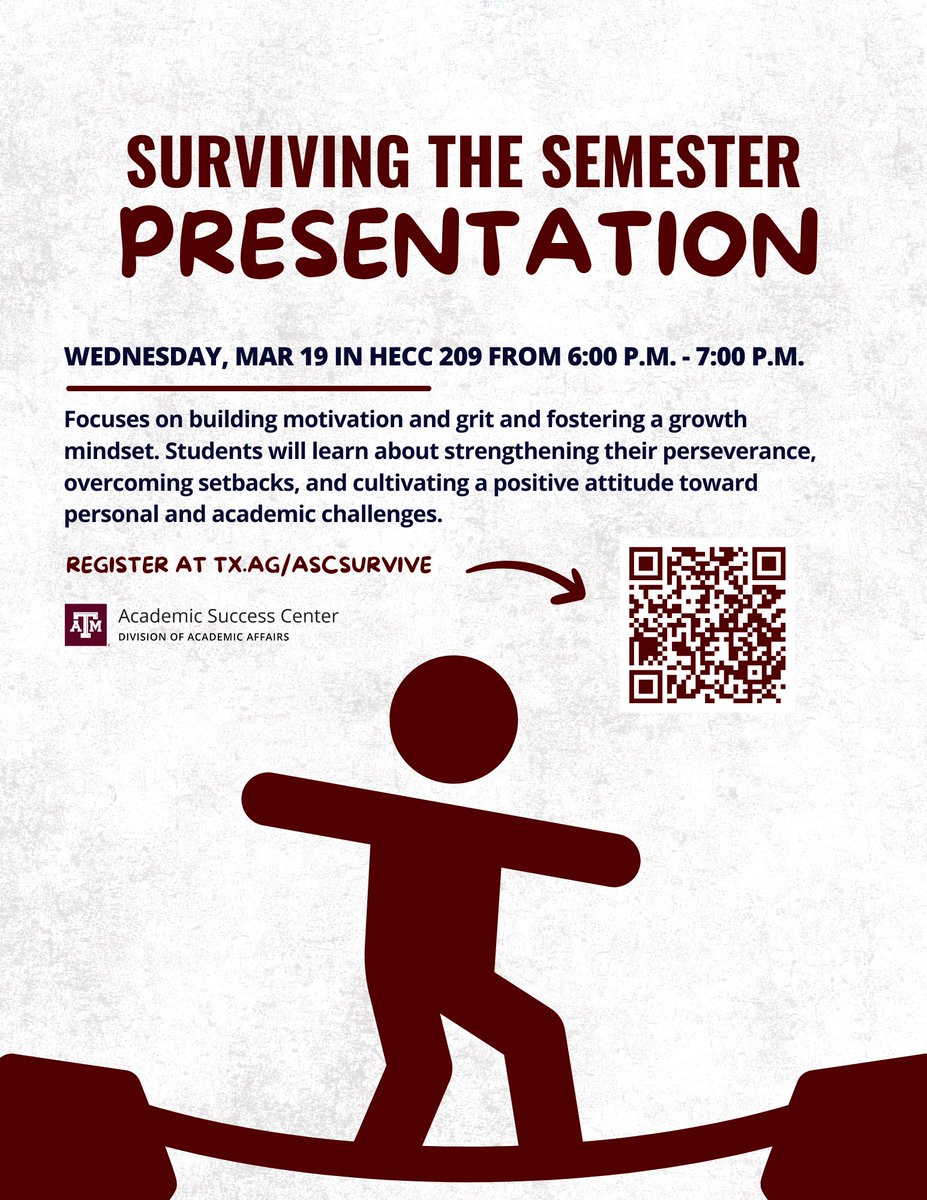 SURVIVING THE SEMESTER
PRESENTATION

WEDNESDAY, MAR 19 IN HECC 209 FROM 6:00 P.M. - 7:00 P.M.

Focuses on building motivation and grit and fostering a growth mindset. Students will learn about strengthening their perseverance, overcoming setbacks, and cultivating a positive attitude toward personal and academic challenges.

REGISTER AT TX.AG/ASCSURVIVE

ATM Academic Success Center
DIVISION OF ACADEMIC AFFAIRS